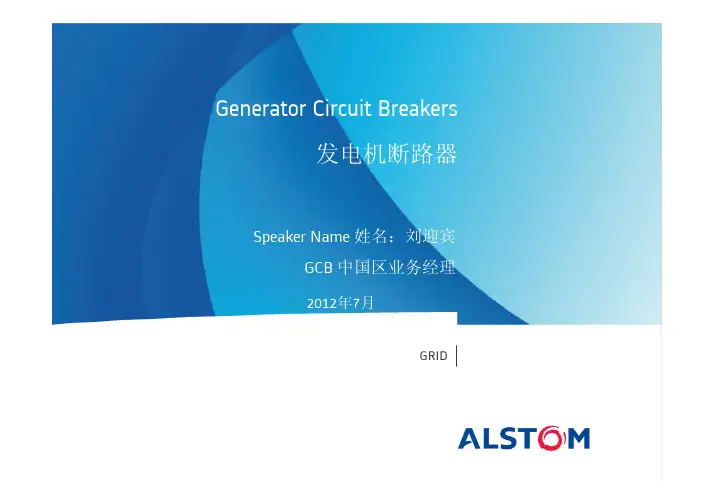 Generator Circuit Breakers
发电机断路器

Speaker Name 姓名：刘迎宾
GCB 中国区业务经理
2012年7月

GRID

ALSTOM